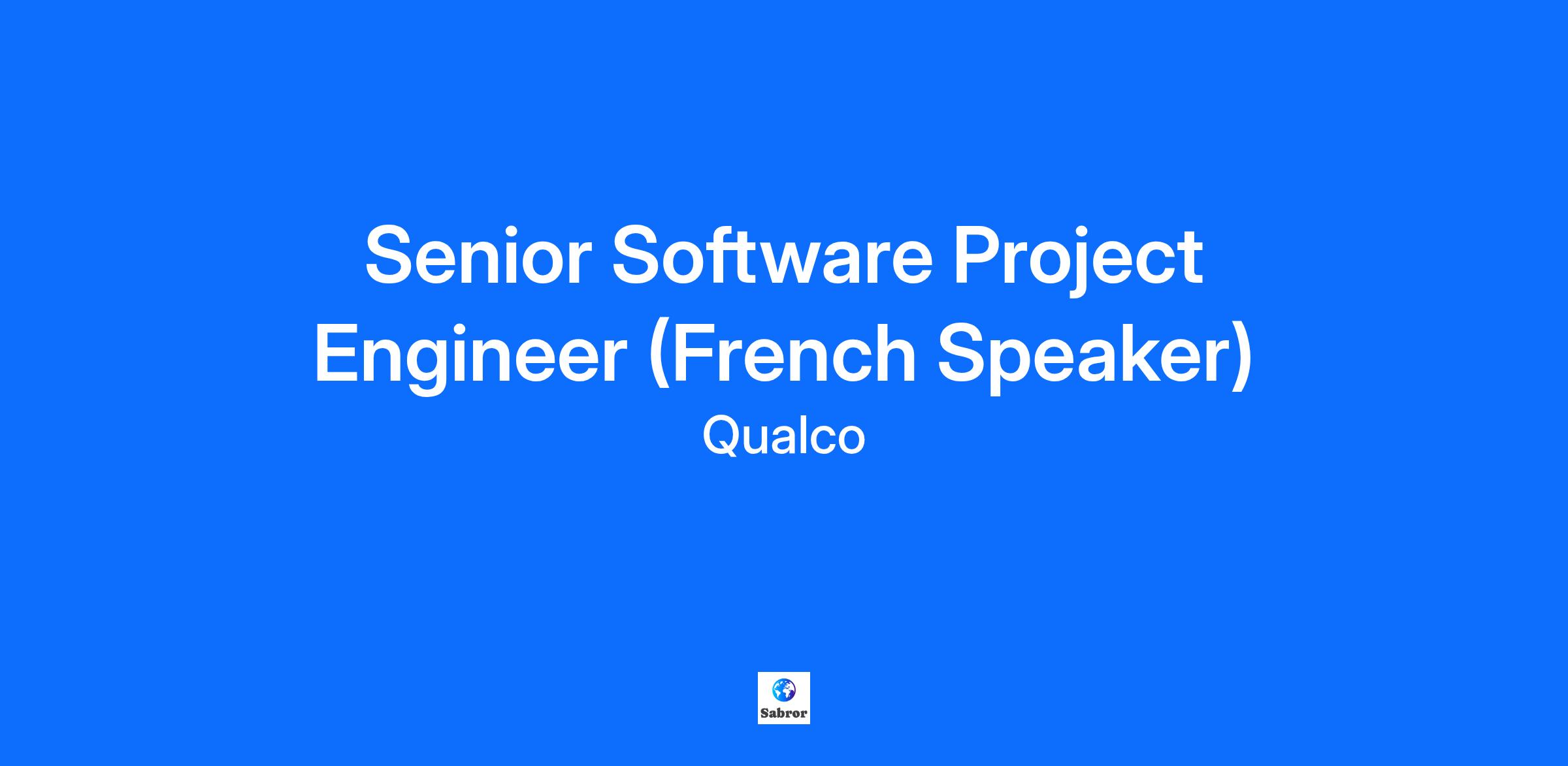 Senior Software Project Engineer (French Speaker)

Qualco

Sabror